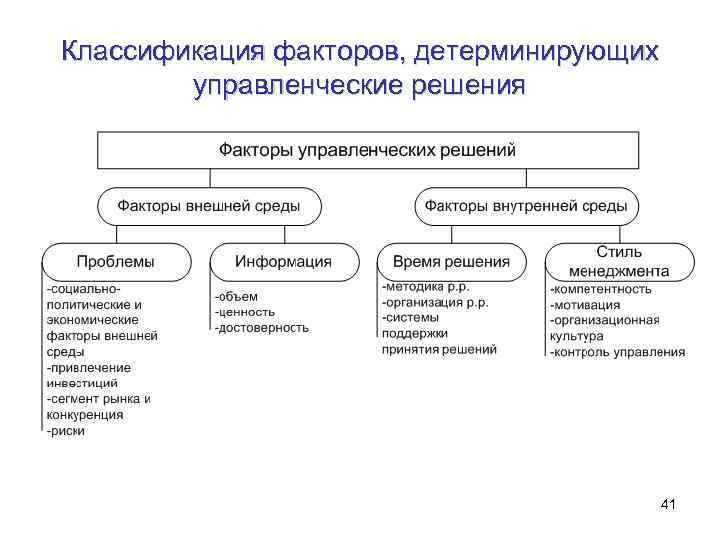 Классификация факторов, детерминирующих управленческие решения

Факторы управленческих решений

Факторы внешней среды

Факторы внутренней среды

Проблемы

-социально-политические и экономические факторы внешней среды
-привлечение инвестиций
-сегмент рынка и конкуренция
-риски

Информация

-объем
-ценность
-достоверность

Время решения

-методика р.р.
-организация р.р.
-системы поддержки принятия решений

Стиль менеджмента

-компетентность
-мотивация
-организационная культура
-контроль управления

41